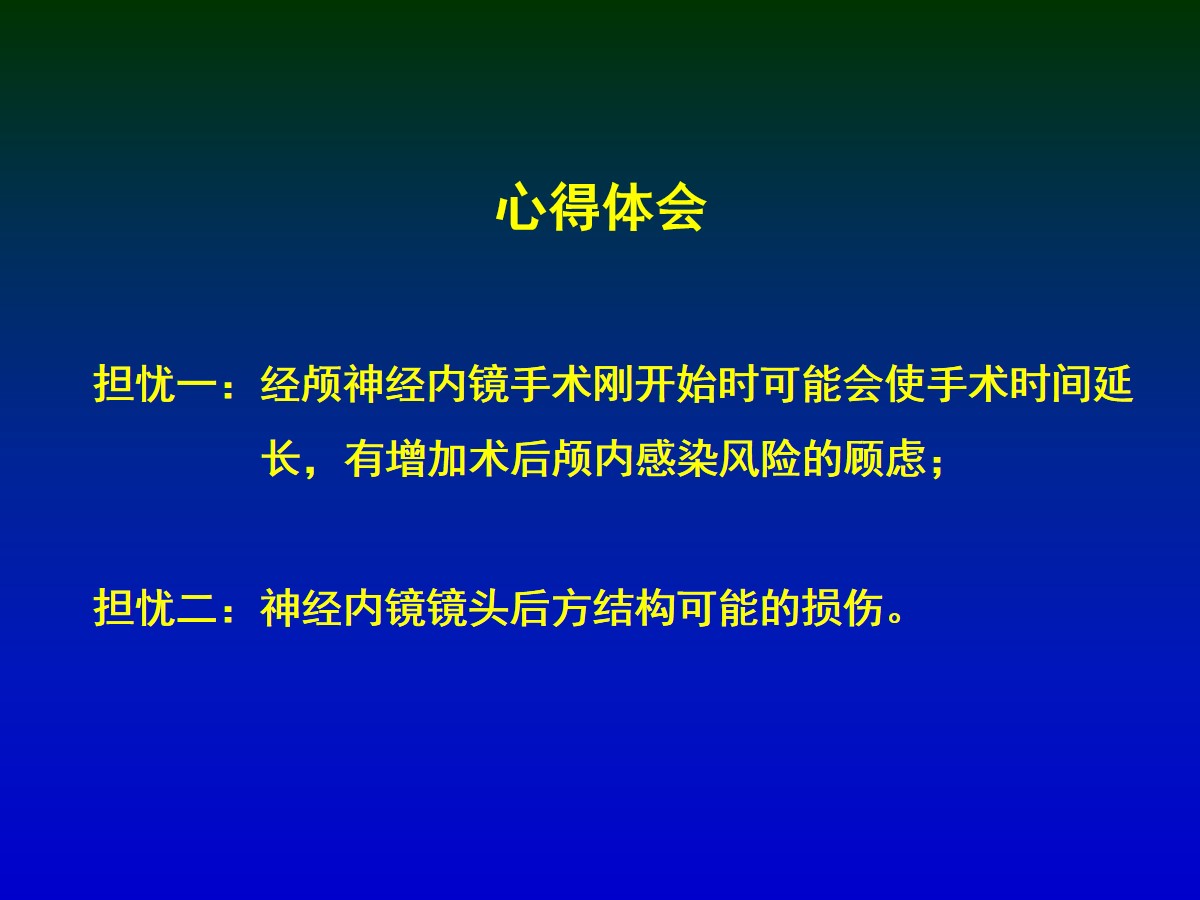 心得体会

担忧一：经颅神经内镜手术刚开始时可能会使手术时间延长，有增加术后颅内感染风险的顾虑；

担忧二：神经内镜镜头后方结构可能的损伤。